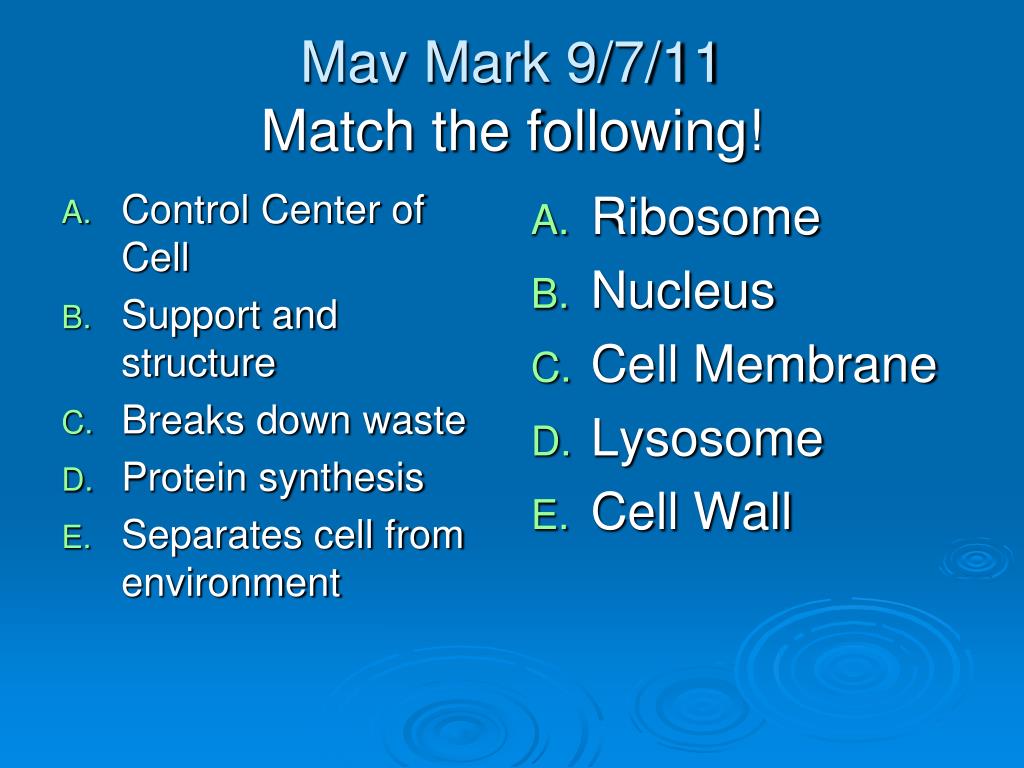 Mav Mark 9/7/11
Match the following!

A. Control Center of Cell
B. Support and structure
C. Breaks down waste
D. Protein synthesis
E. Separates cell from environment

A. Ribosome
B. Nucleus
C. Cell Membrane
D. Lysosome
E. Cell Wall